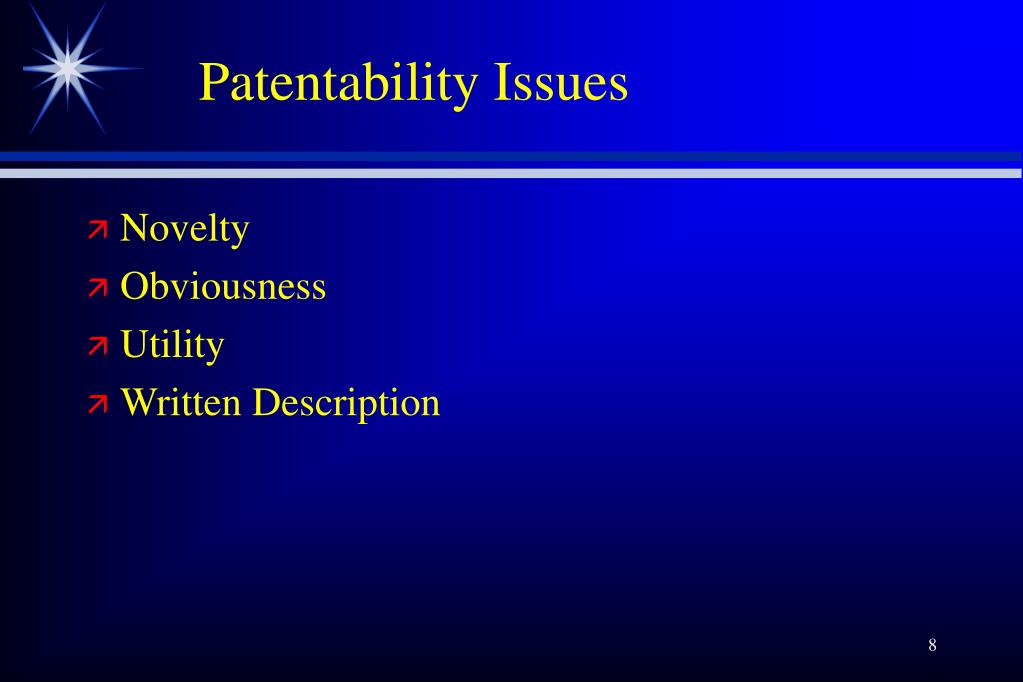 Patentability Issues

Novelty
Obviousness
Utility
Written Description

8